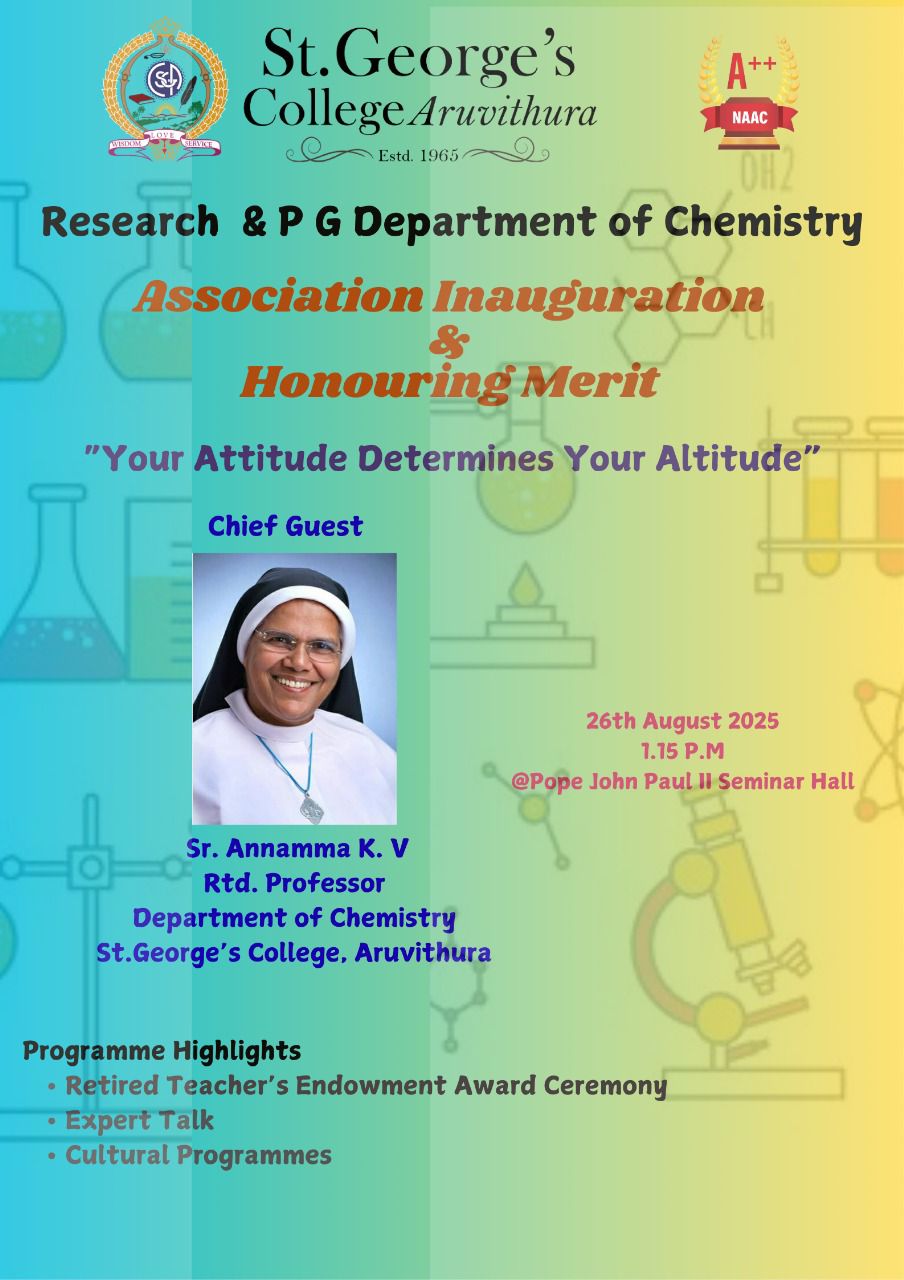 WISDOM LOVE SERVICE

St.George's College Aruvithura
Estd. 1965

A++
NAAC

Research & P G Department of Chemistry

Association Inauguration
&
Honouring Merit

"Your Attitude Determines Your Altitude"

Chief Guest

Sr. Annamma K. V
Rtd. Professor
Department of Chemistry
St.George's College, Aruvithura

26th August 2025
1.15 P.M
@Pope John Paul II Seminar Hall

Programme Highlights
• Retired Teacher's Endowment Award Ceremony
• Expert Talk
• Cultural Programmes